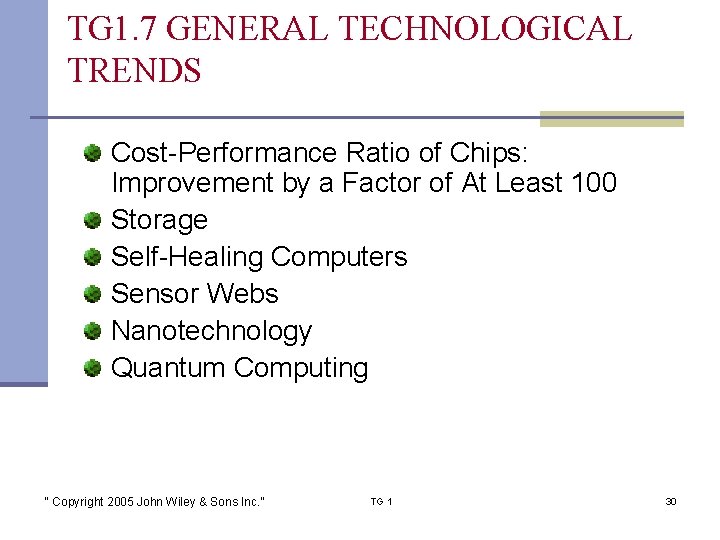 TG1.7 GENERAL TECHNOLOGICAL TRENDS

Cost-Performance Ratio of Chips: Improvement by a Factor of At Least 100
Storage
Self-Healing Computers
Sensor Webs
Nanotechnology
Quantum Computing

" Copyright 2005 John Wiley & Sons Inc." TG 1 30